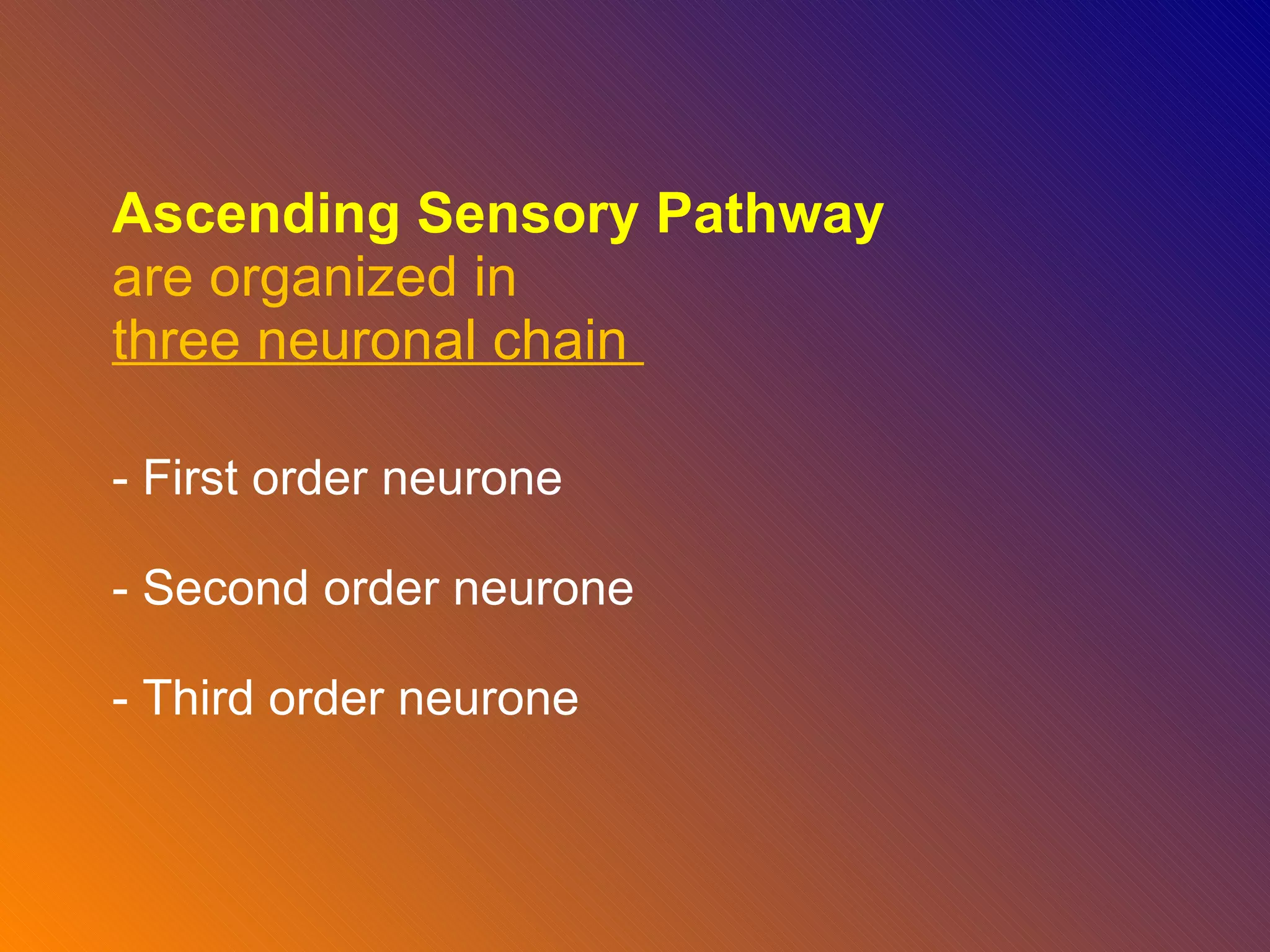 Ascending Sensory Pathway
are organized in
three neuronal chain

- First order neurone

- Second order neurone

- Third order neurone